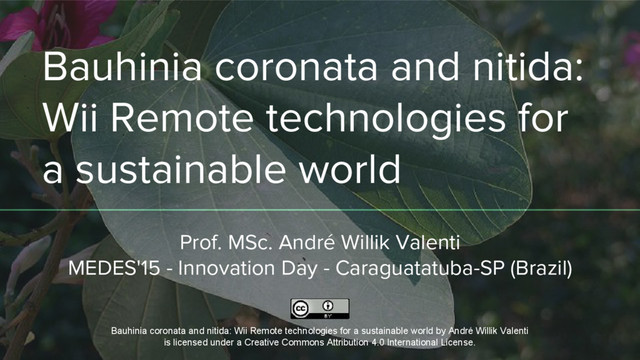 Bauhinia coronata and nitida: Wii Remote technologies for a sustainable world

Prof. MSc. André Willik Valenti
MEDES'15 - Innovation Day - Caraguatatuba-SP (Brazil)

cc BY

Bauhinia coronata and nitida: Wii Remote technologies for a sustainable world by André Willik Valenti is licensed under a Creative Commons Attribution 4.0 International License.